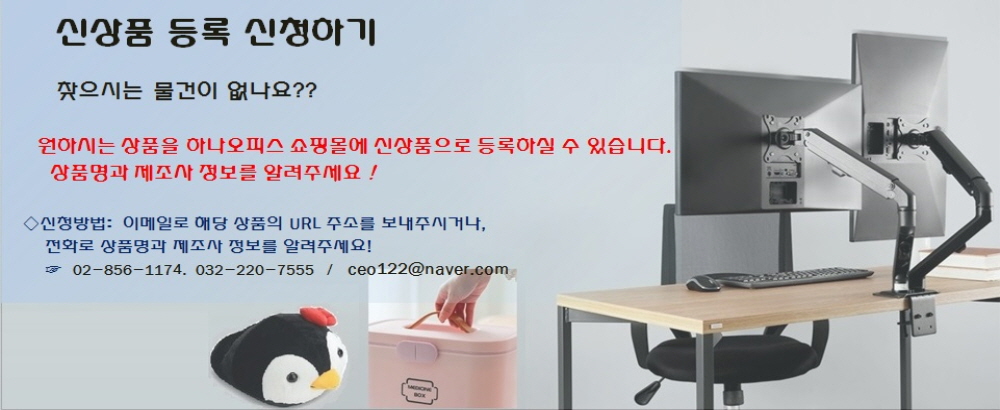 신상품 등록 신청하기

찾으시는 물건이 없나요??

원하시는 상품을 하나오피스 쇼핑몰에 신상품으로 등록하실 수 있습니다.
상품명과 제조사 정보를 알려주세요 !

◇신청방법: 이메일로 해당 상품의 URL 주소를 보내주시거나,
전화로 상품명과 제조사 정보를 알려주세요!
☞ 02-856-1174. 032-220-7555 / ceo122@naver.com

MEDICINE BOX